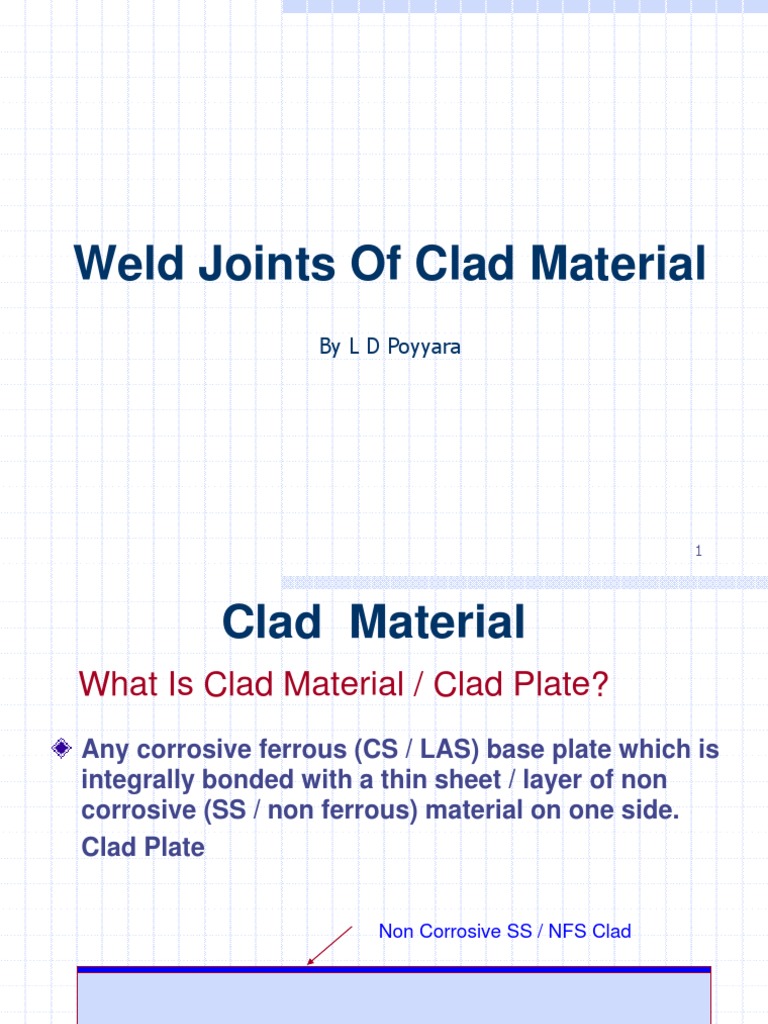 Weld Joints Of Clad Material

By L D Poyyara

1

Clad Material

What Is Clad Material / Clad Plate?

Any corrosive ferrous (CS / LAS) base plate which is integrally bonded with a thin sheet / layer of non corrosive (SS / non ferrous) material on one side.

Clad Plate

Non Corrosive SS / NFS Clad